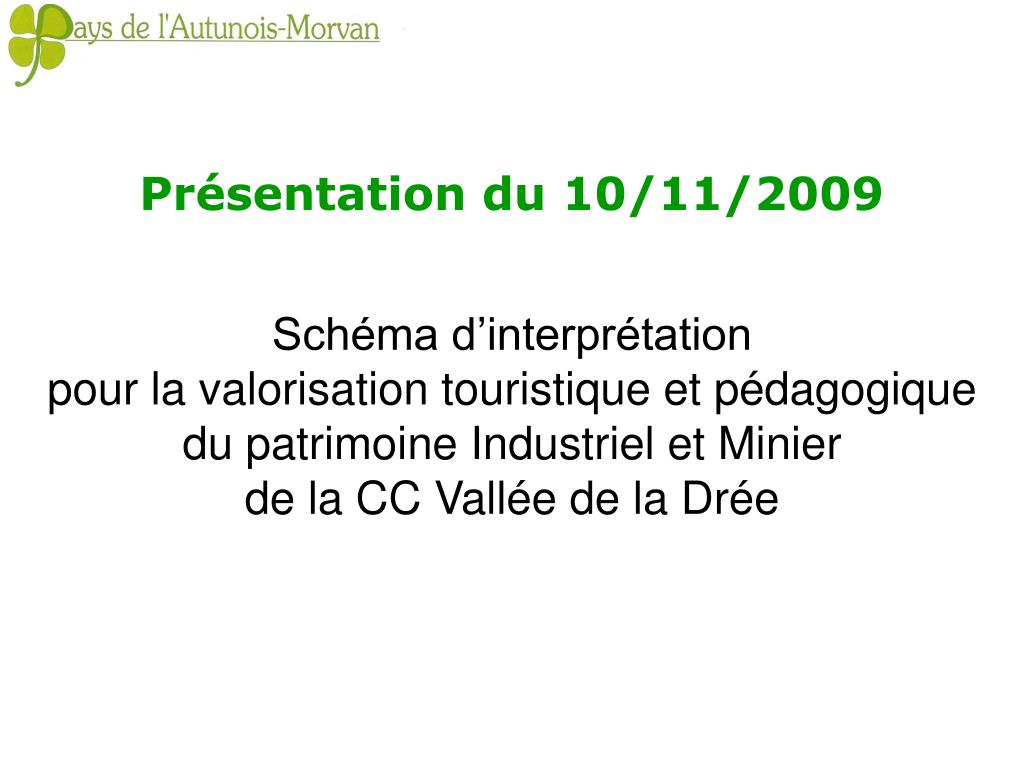 Pays de l'Autunois-Morvan

Présentation du 10/11/2009

Schéma d’interprétation
pour la valorisation touristique et pédagogique
du patrimoine Industriel et Minier
de la CC Vallée de la Drée